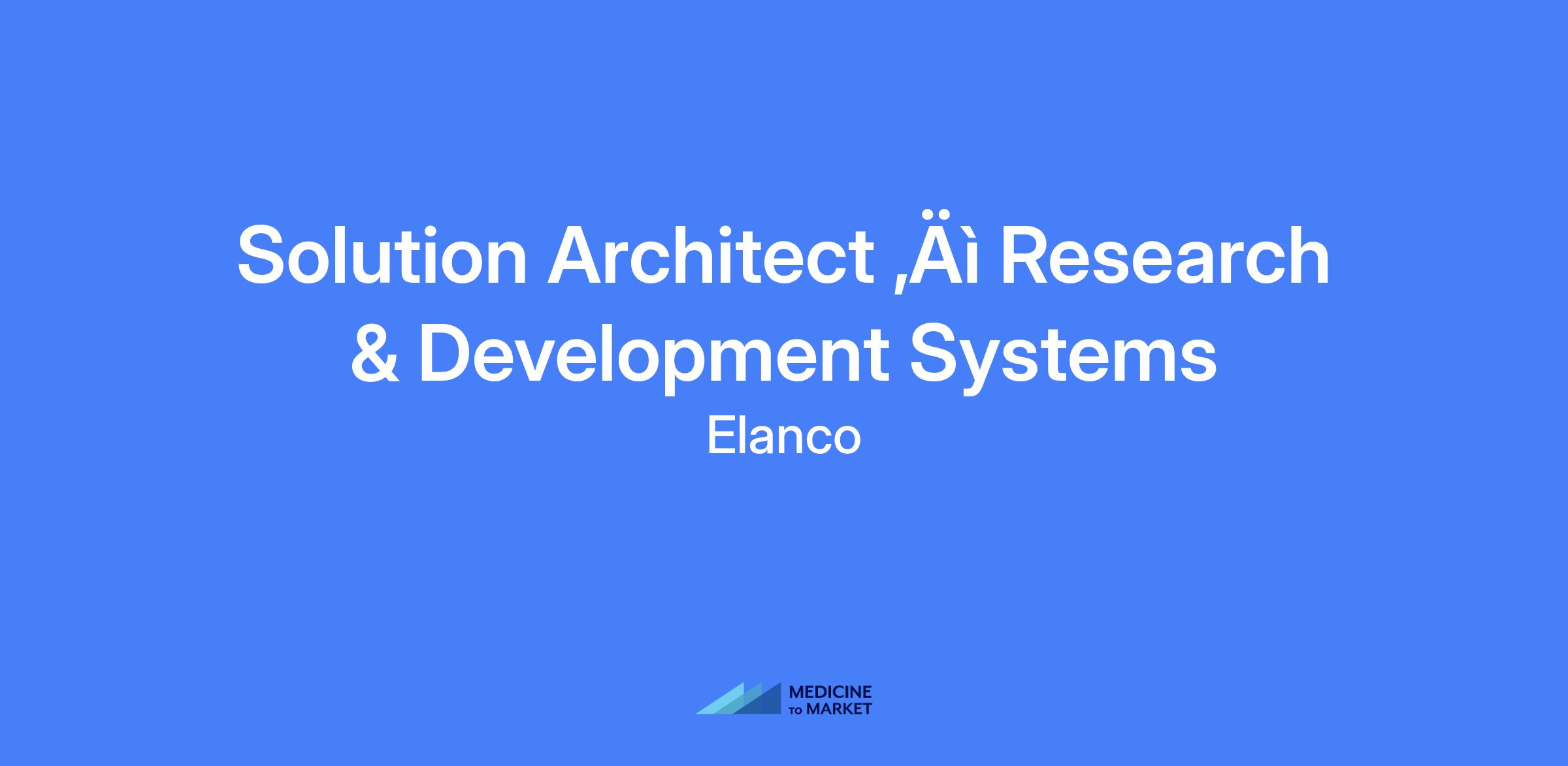 Solution Architect ‚Äì Research & Development Systems

Elanco

MEDICINE TO MARKET